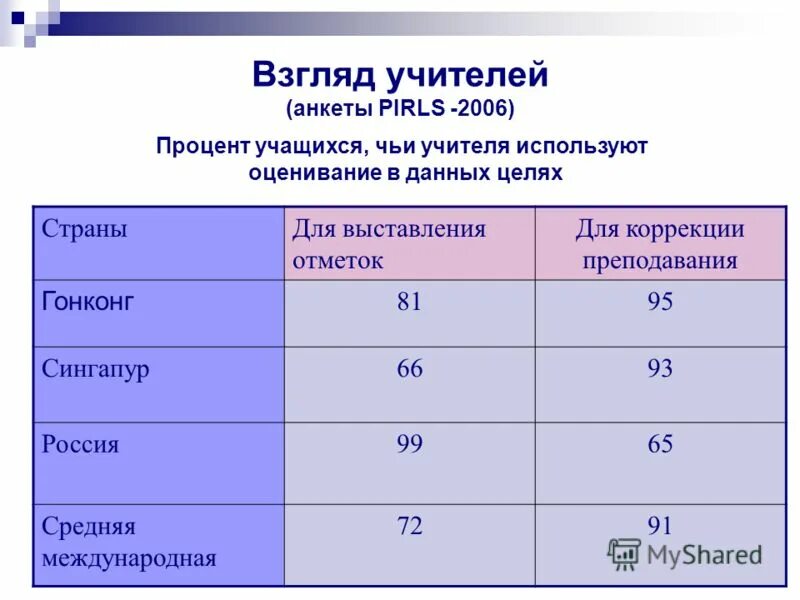 Взгляд учителей
(анкеты PIRLS -2006)

Процент учащихся, чьи учителя используют оценивание в данных целях

| Страны | Для выставления отметок | Для коррекции преподавания |
|---|---|---|
| Гонконг | 81 | 95 |
| Сингапур | 66 | 93 |
| Россия | 99 | 65 |
| Средняя международная | 72 | 91 |

MyShared